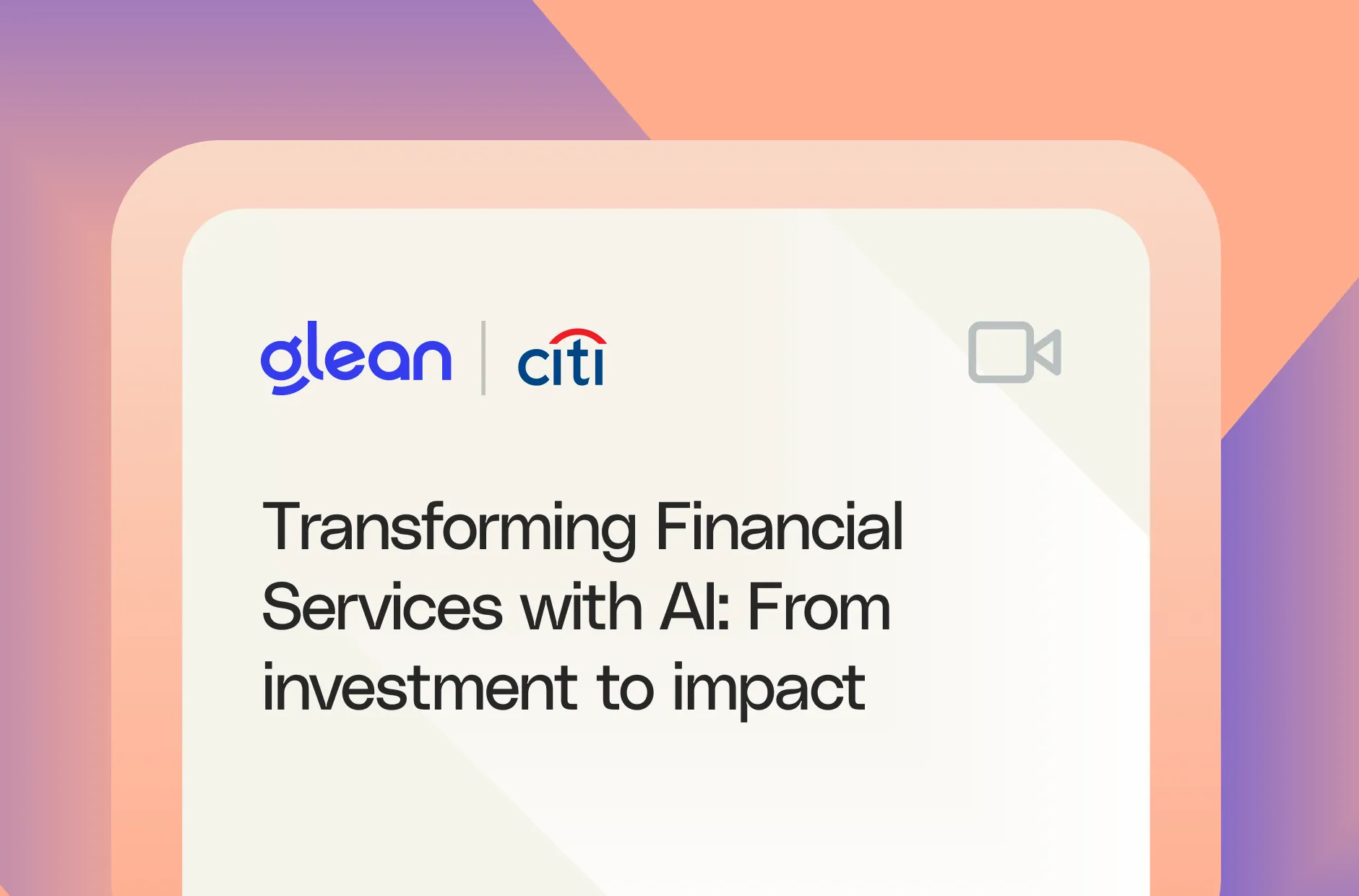 glean | citi

Transforming Financial Services with AI: From investment to impact